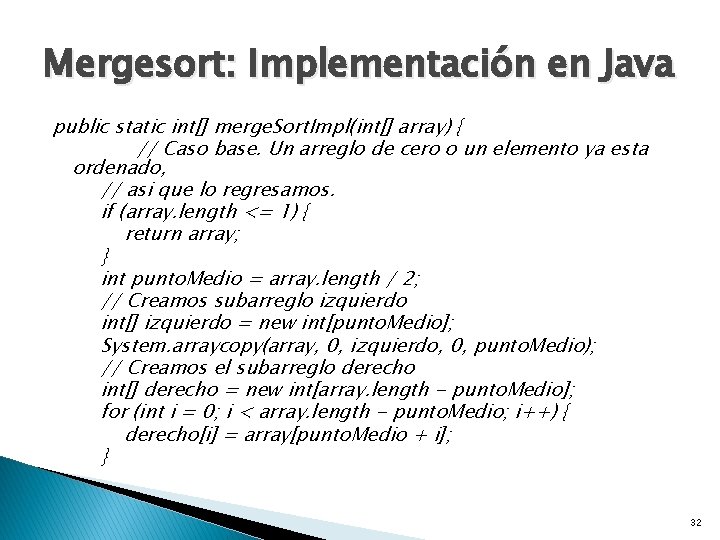 Mergesort: Implementación en Java

public static int[] mergeSortImpl(int[] array) {
// Caso base. Un arreglo de cero o un elemento ya esta ordenado,
// asi que lo regresamos.
if (array.length <= 1) {
return array;
}
int puntoMedio = array.length / 2;
// Creamos subarreglo izquierdo
int[] izquierdo = new int[puntoMedio];
System.arraycopy(array, 0, izquierdo, 0, puntoMedio);
// Creamos el subarreglo derecho
int[] derecho = new int[array.length - puntoMedio];
for (int i = 0; i < array.length - puntoMedio; i++) {
derecho[i] = array[puntoMedio + i];
}

32